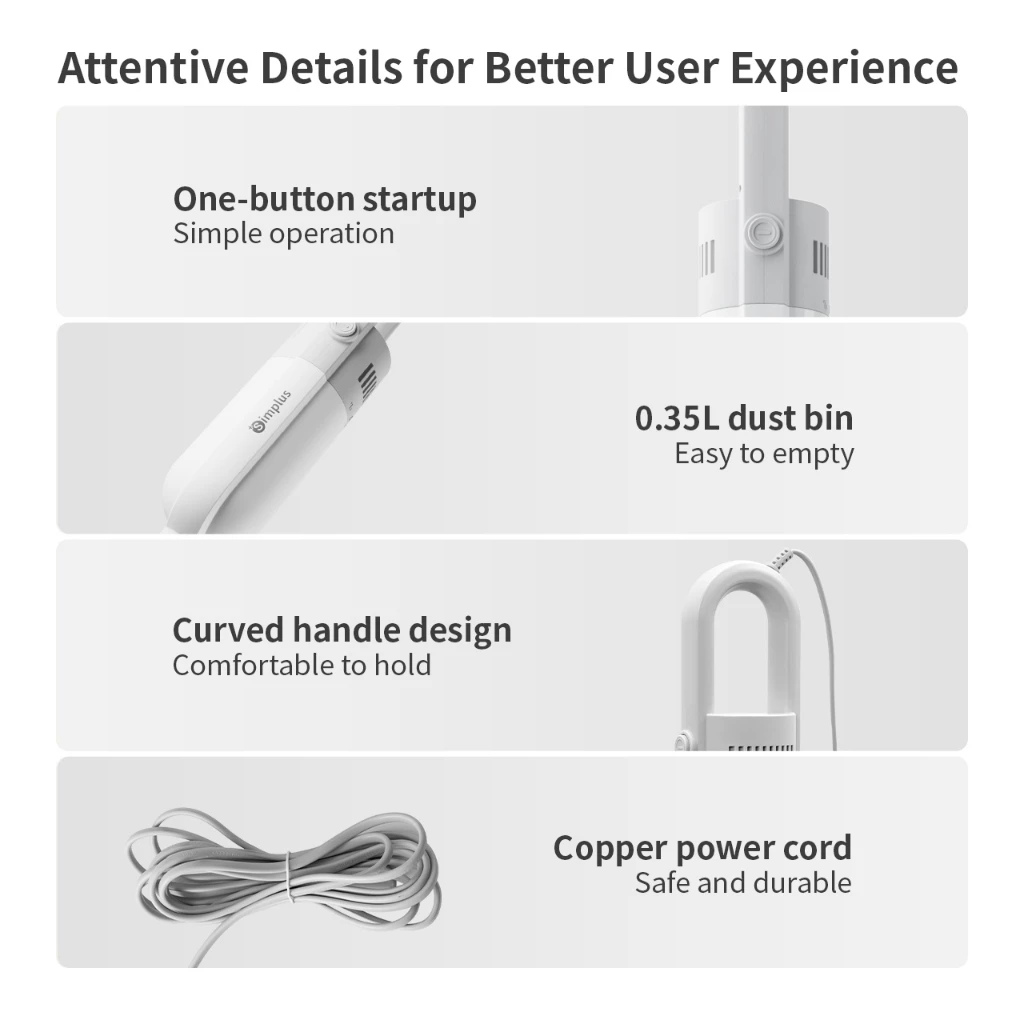 Attentive Details for Better User Experience

One-button startup
Simple operation

Simplus

0.35L dust bin
Easy to empty

Curved handle design
Comfortable to hold

Copper power cord
Safe and durable